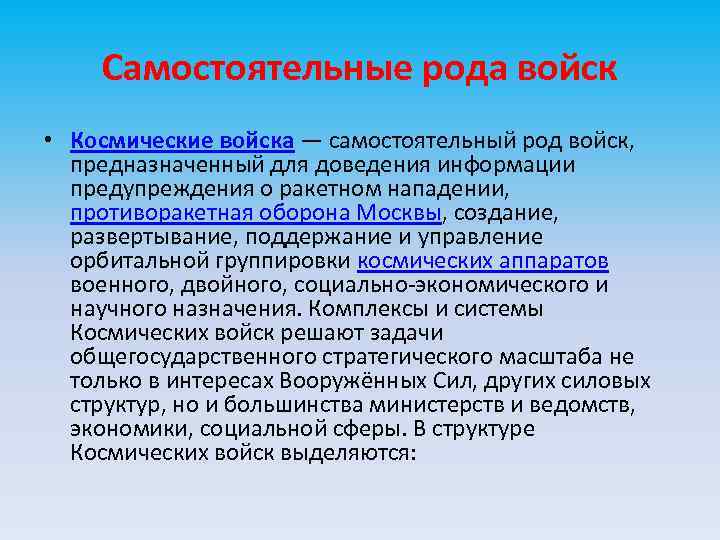 Самостоятельные рода войск

• Космические войска — самостоятельный род войск, предназначенный для доведения информации предупреждения о ракетном нападении, противоракетная оборона Москвы, создание, развертывание, поддержание и управление орбитальной группировки космических аппаратов военного, двойного, социально-экономического и научного назначения. Комплексы и системы Космических войск решают задачи общегосударственного стратегического масштаба не только в интересах Вооружённых Сил, других силовых структур, но и большинства министерств и ведомств, экономики, социальной сферы. В структуре Космических войск выделяются: